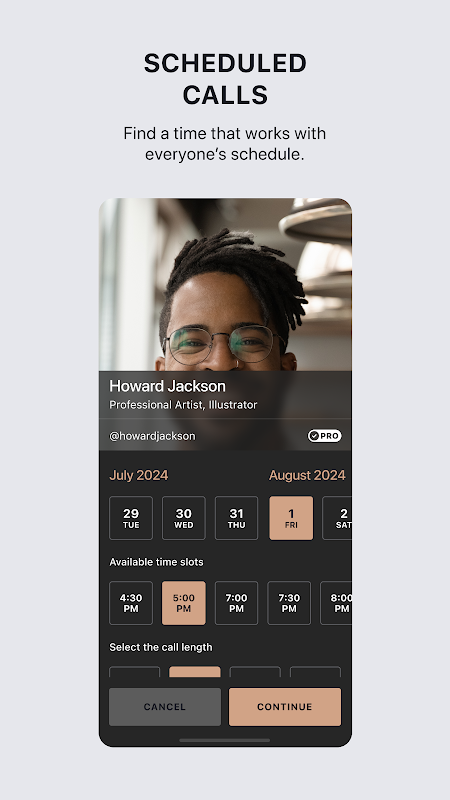 SCHEDULED CALLS

Find a time that works with everyone's schedule.

Howard Jackson
Professional Artist, Illustrator

@howardjackson

PRO

July 2024

August 2024

29 TUE

30 WED

31 THU

1 FRI

2 SAT

Available time slots

4:30 PM

5:00 PM

7:00 PM

7:30 PM

8:00 PM

Select the call length

CANCEL

CONTINUE